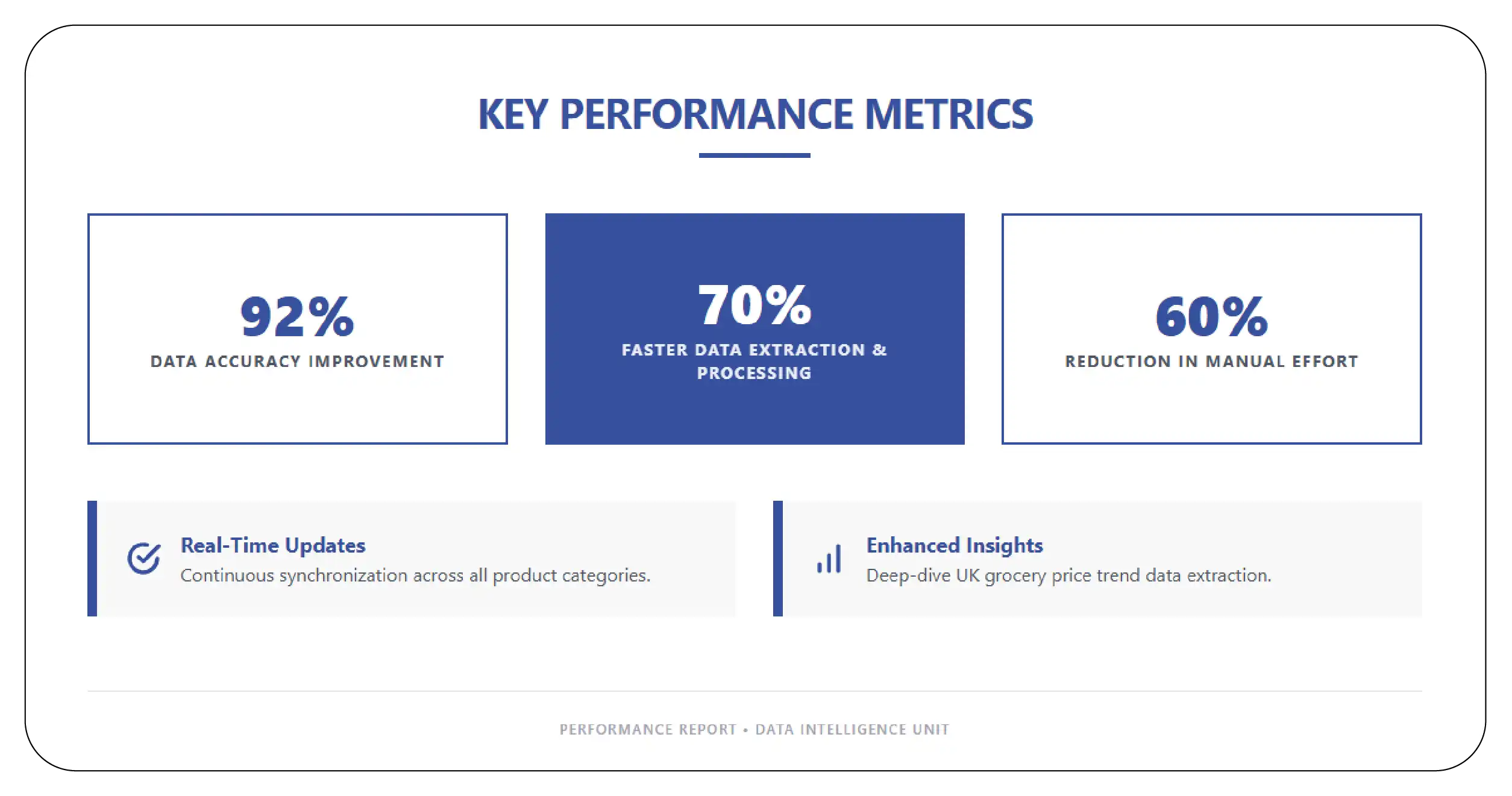 KEY PERFORMANCE METRICS

92%
DATA ACCURACY IMPROVEMENT

70%
FASTER DATA EXTRACTION & PROCESSING

60%
REDUCTION IN MANUAL EFFORT

Real-Time Updates
Continuous synchronization across all product categories.

Enhanced Insights
Deep-dive UK grocery price trend data extraction.

PERFORMANCE REPORT • DATA INTELLIGENCE UNIT